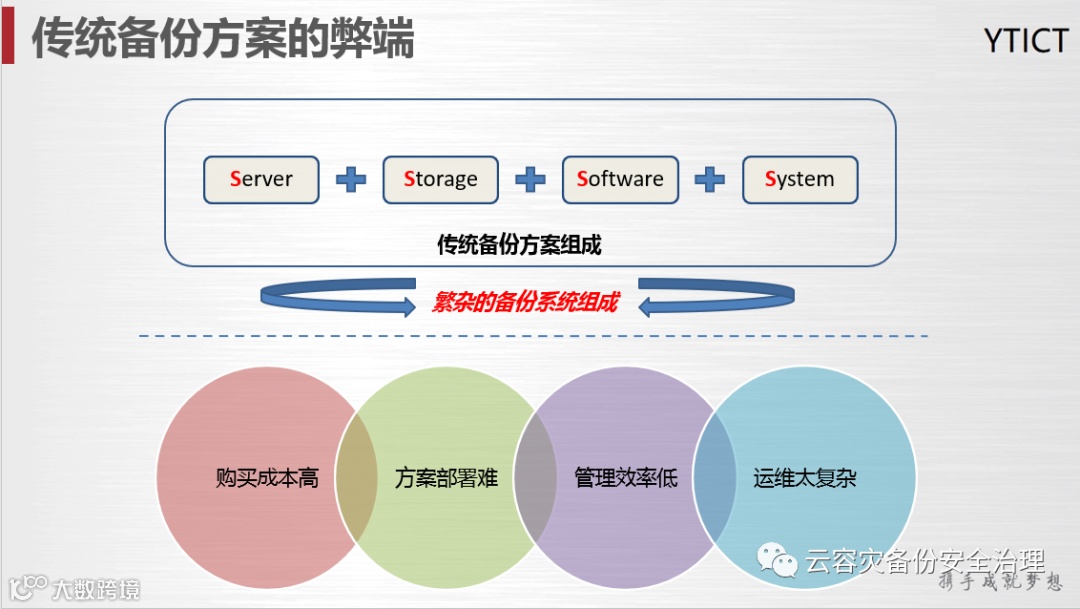 传统备份方案的弊端

YTICT

Server + Storage + Software + System

传统备份方案组成

繁杂的备份系统组成

购买成本高

方案部署难

管理效率低

运维太复杂

云容灾备份安全治理

携手成就梦想

大数跨境